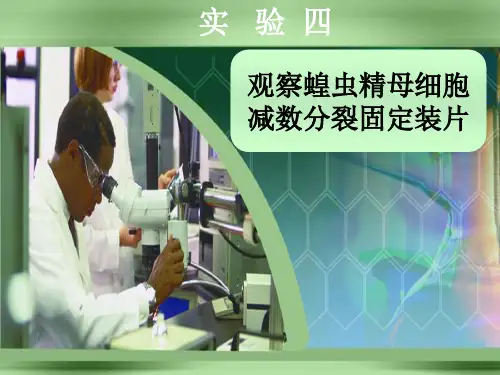 实 验 四

观察蝗虫精母细胞减数分裂固定装片